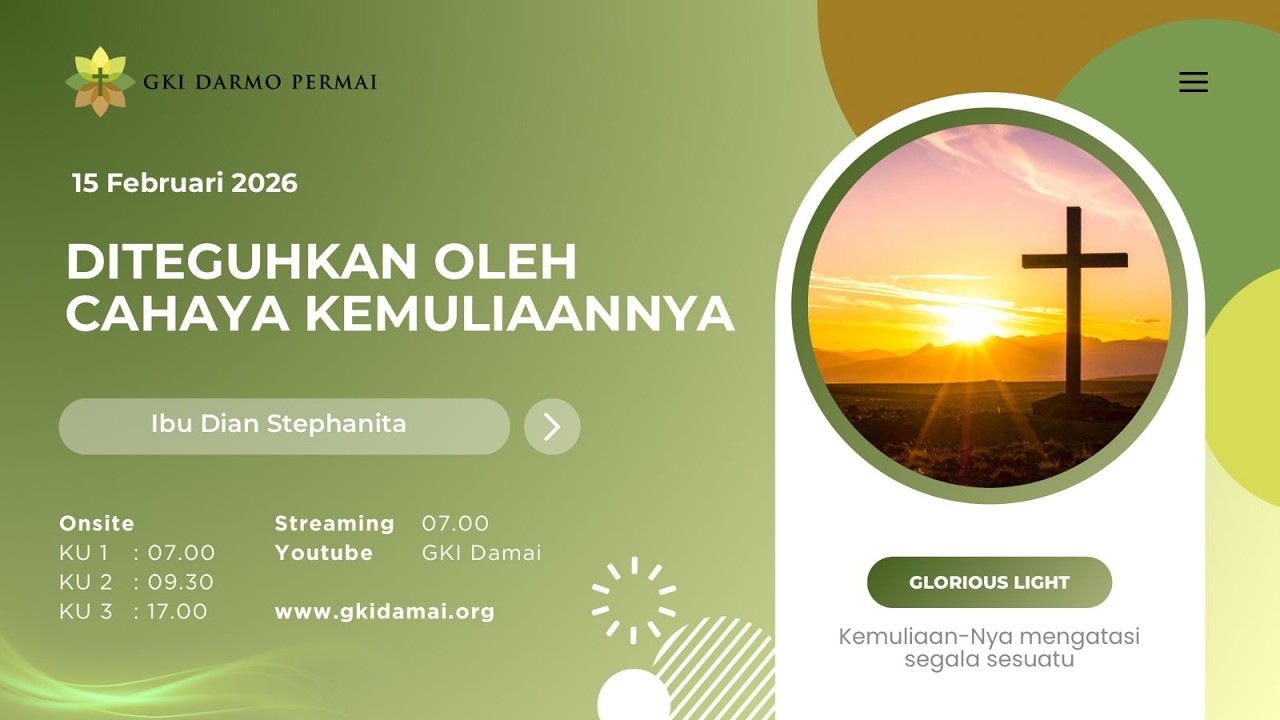 GKI DARMO PERMAI

15 Februari 2026

DITEGUHKAN OLEH CAHAYA KEMULIAANNYA

Ibu Dian Stephanita

Onsite
KU 1 : 07.00
KU 2 : 09.30
KU 3 : 17.00

Streaming 07.00
Youtube GKI Damai

www.gkidamai.org

GLORIOUS LIGHT

Kemuliaan-Nya mengatasi segala sesuatu